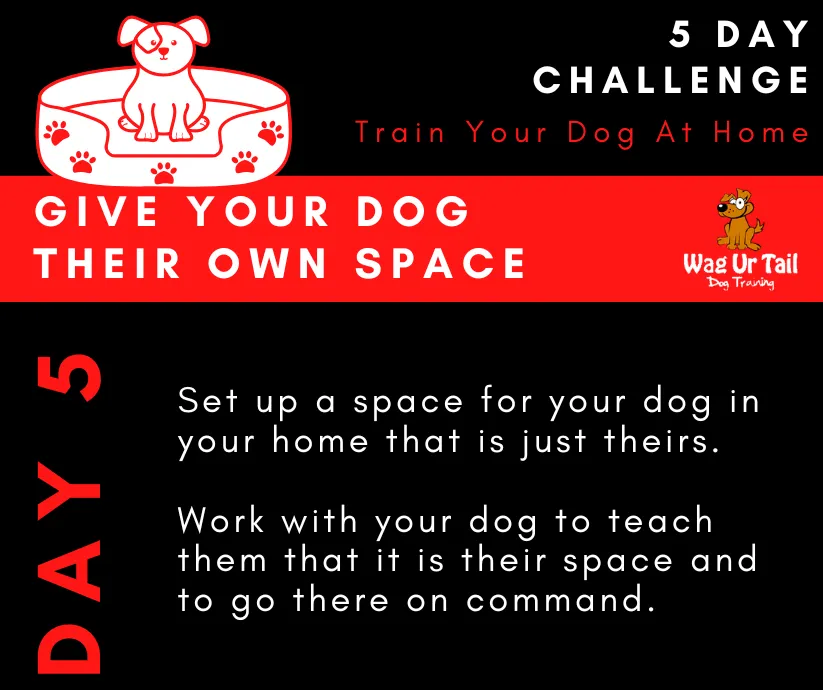 5 DAY CHALLENGE

Train Your Dog At Home

GIVE YOUR DOG THEIR OWN SPACE

Wag Ur Tail
Dog Training

DAY 5

Set up a space for your dog in your home that is just theirs.

Work with your dog to teach them that it is their space and to go there on command.